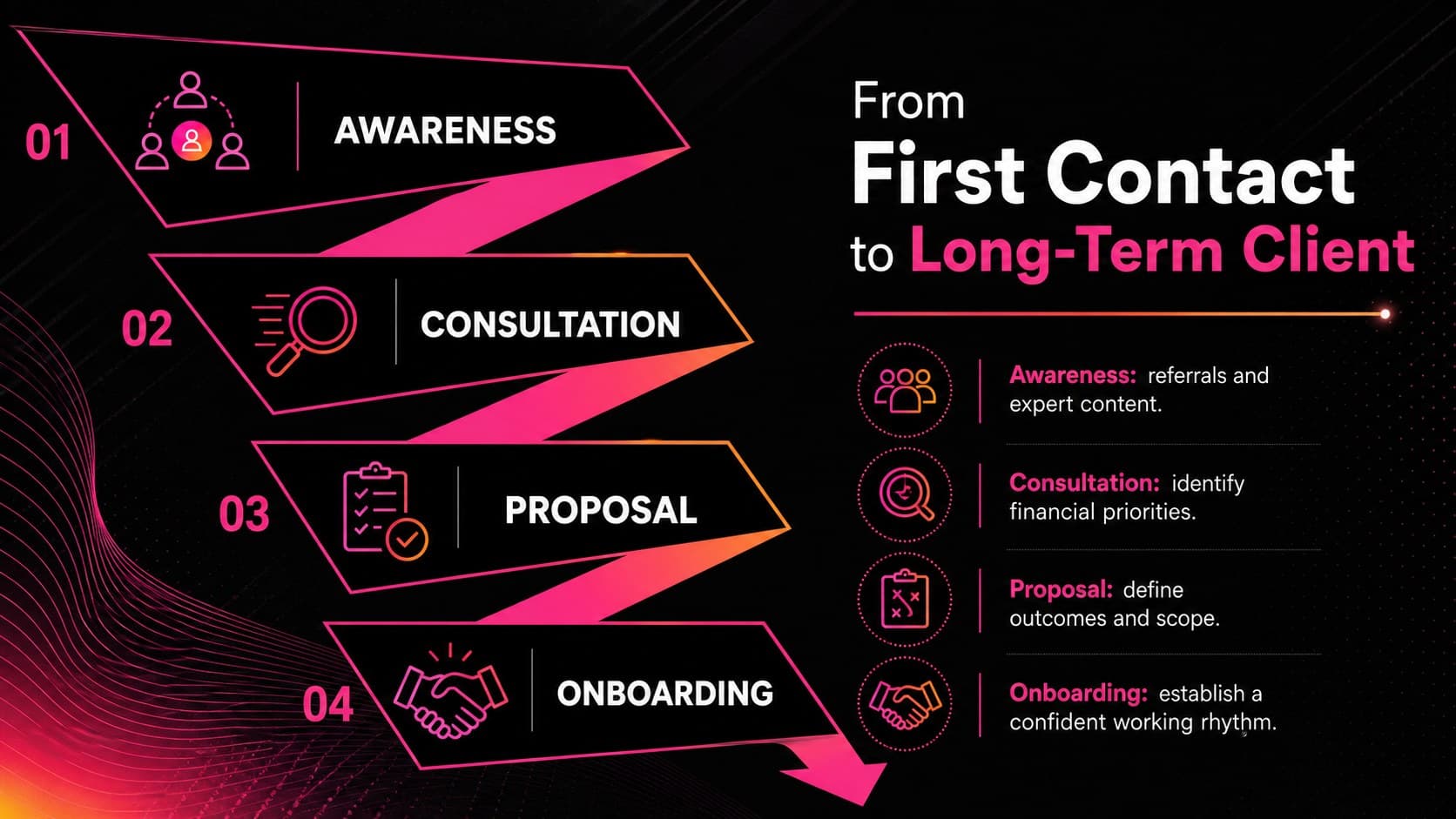 01 AWARENESS

02 CONSULTATION

03 PROPOSAL

04 ONBOARDING

From
First Contact
to Long-Term Client

Awareness: referrals and expert content.

Consultation: identify financial priorities.

Proposal: define outcomes and scope.

Onboarding: establish a confident working rhythm.